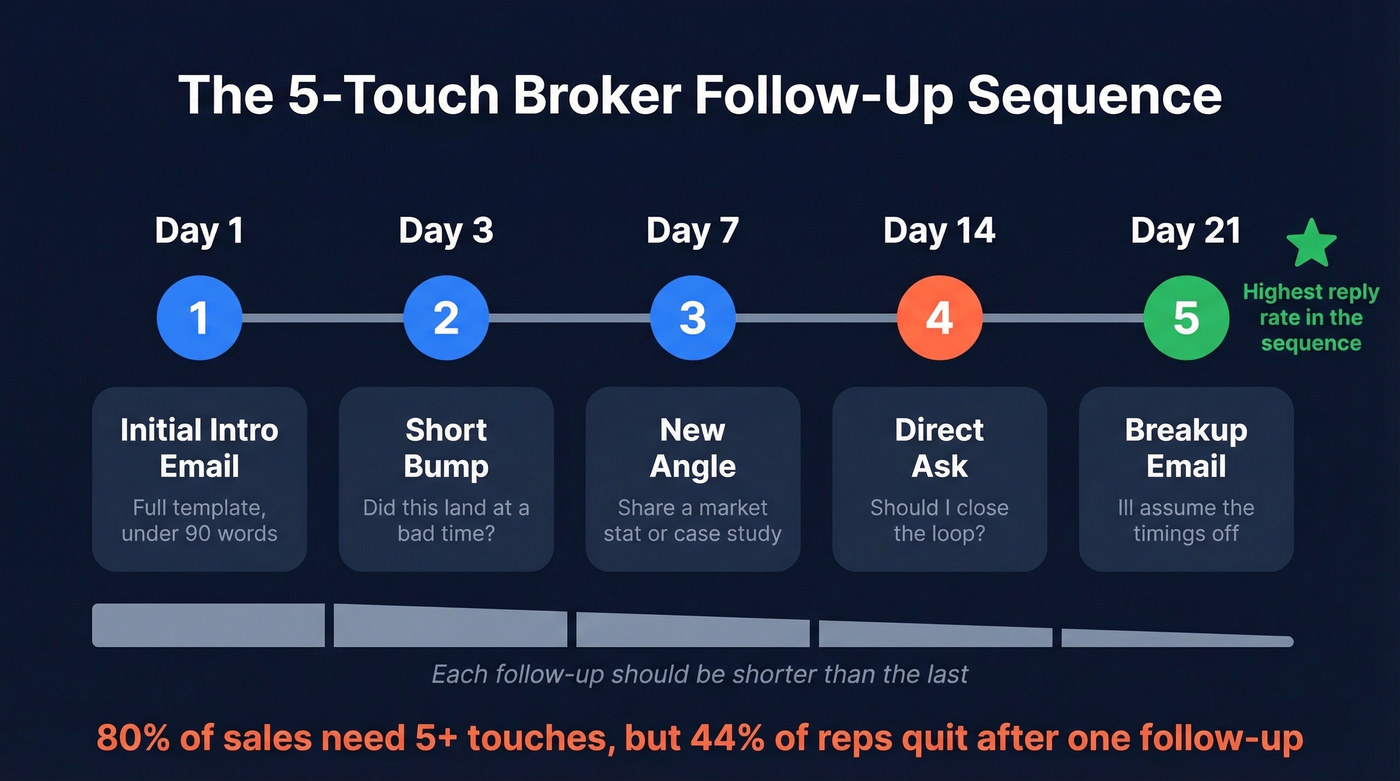 The 5-Touch Broker Follow-Up Sequence

Day 1

1

Initial Intro Email

Full template, under 90 words

Day 3

2

Short Bump

Did this land at a bad time?

Day 7

3

New Angle

Share a market stat or case study

Day 14

4

Direct Ask

Should I close the loop?

Day 21

5

Highest reply rate in the sequence

Breakup Email

Ill assume the timings off

Each follow-up should be shorter than the last

80% of sales need 5+ touches, but 44% of reps quit after one follow-up